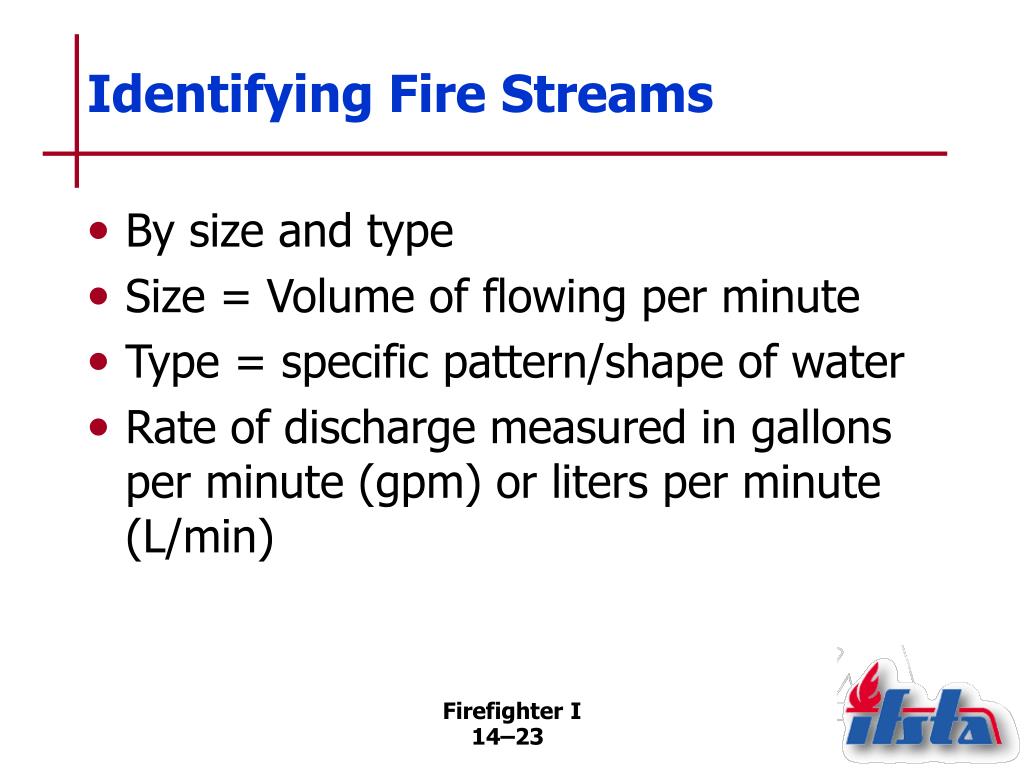 Identifying Fire Streams

• By size and type
• Size = Volume of flowing per minute
• Type = specific pattern/shape of water
• Rate of discharge measured in gallons per minute (gpm) or liters per minute (L/min)

Firefighter I
14–23

ifsta